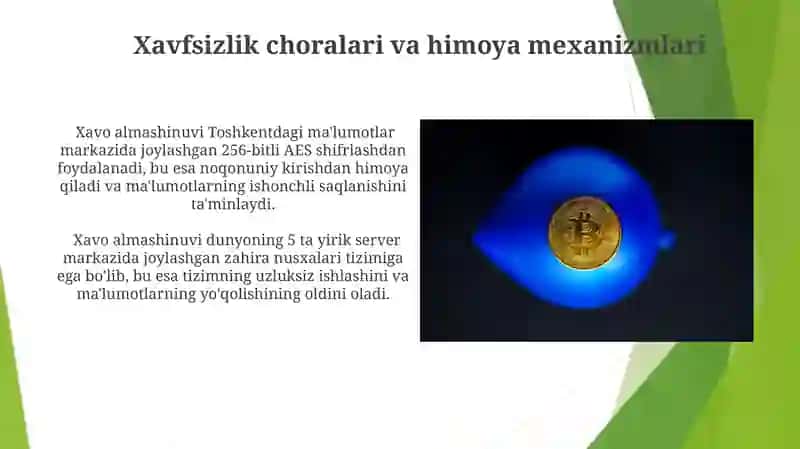 Xavfsizlik choralari va himoya mexanizmlari

Xavo almashinuvi Toshkentdagi ma'lumotlar markazida joylashgan 256-bitli AES shifrlashdan foydalanadi, bu esa noqonuniy kirishdan himoya qiladi va ma'lumotlarning ishonchli saqlanishini ta'minlaydi.

Xavo almashinuvi dunyoning 5 ta yirik server markazida joylashgan zahira nusxalari tizimiga ega bo'lib, bu esa tizimning uzluksiz ishlashini va ma'lumotlarning yo'qolishining oldini oladi.